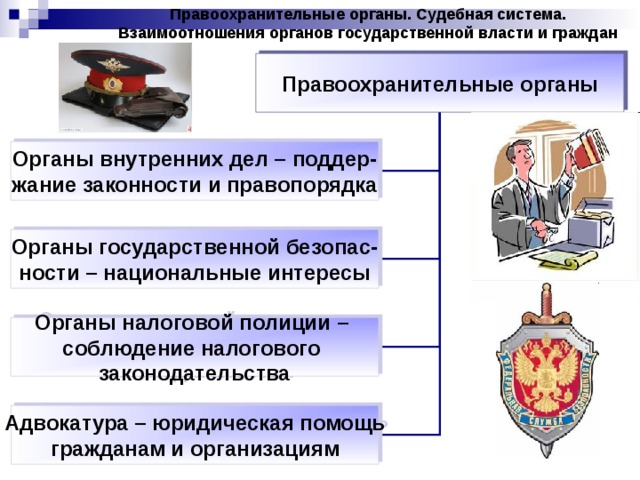 Правоохранительные органы. Судебная система. Взаимоотношения органов государственной власти и граждан

Правоохранительные органы

Органы внутренних дел – поддержание законности и правопорядка

Органы государственной безопасности – национальные интересы

Органы налоговой полиции – соблюдение налогового законодательства

Адвокатура – юридическая помощь гражданам и организациям

ФЕДЕРАЛЬНАЯ СЛУЖБА БЕЗОПАСНОСТИ